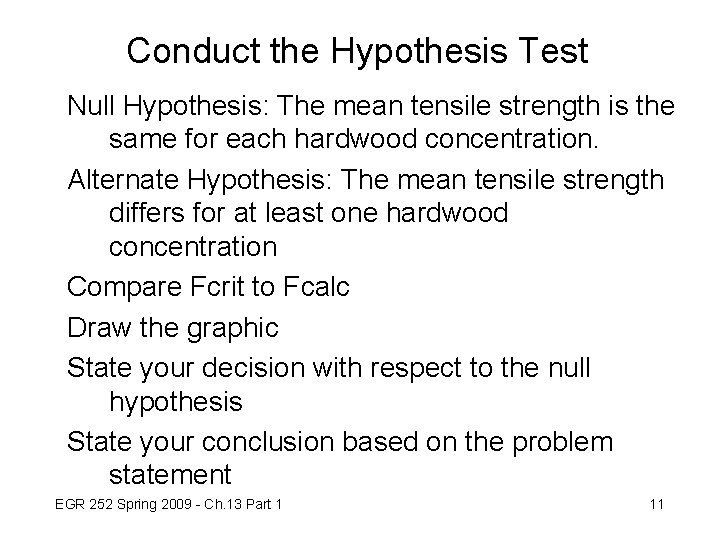 Conduct the Hypothesis Test

Null Hypothesis: The mean tensile strength is the same for each hardwood concentration.

Alternate Hypothesis: The mean tensile strength differs for at least one hardwood concentration

Compare Fcrit to Fcalc

Draw the graphic

State your decision with respect to the null hypothesis

State your conclusion based on the problem statement

EGR 252 Spring 2009 - Ch.13 Part 1

11